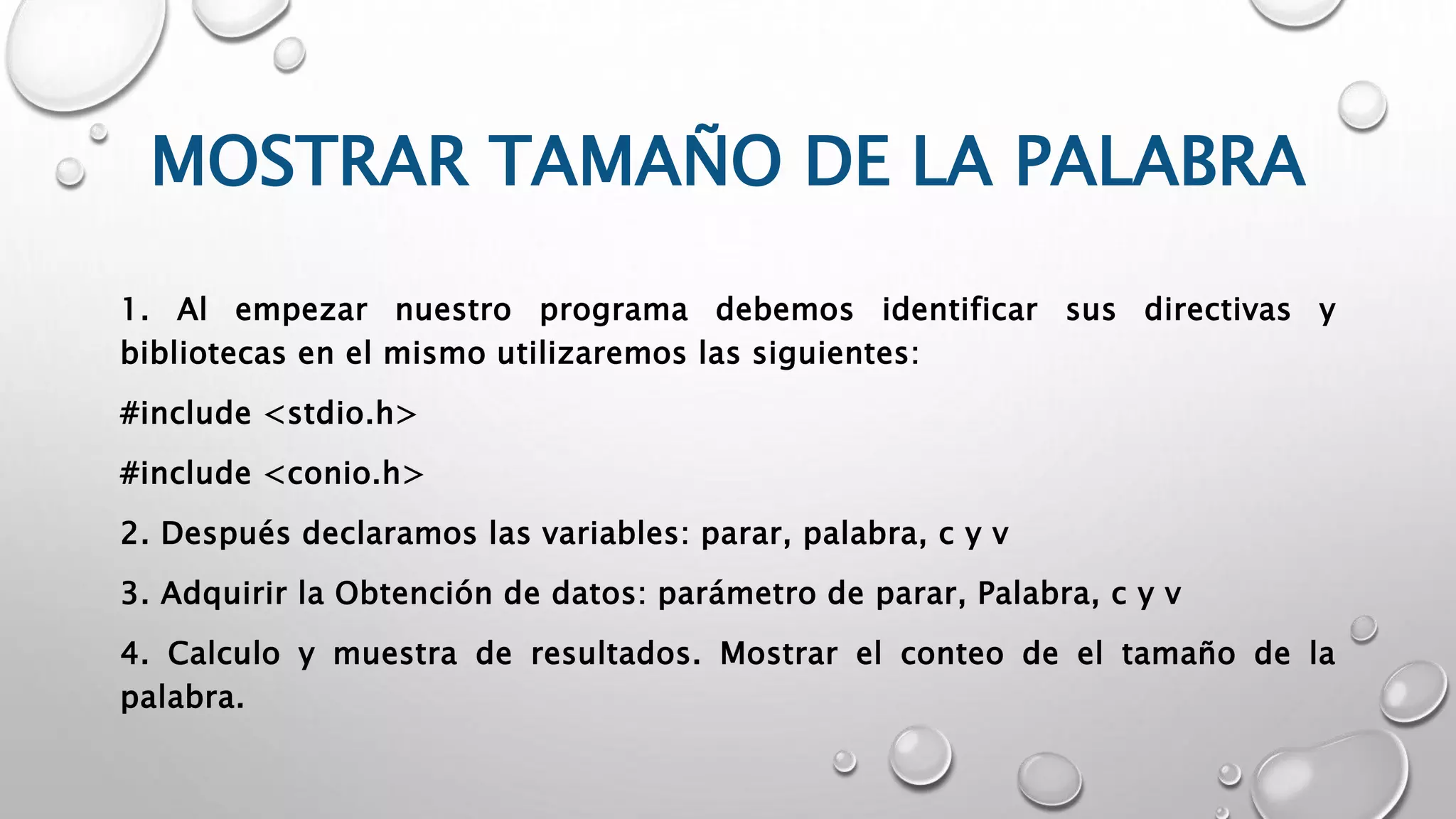 MOSTRAR TAMAÑO DE LA PALABRA

1. Al empezar nuestro programa debemos identificar sus directivas y bibliotecas en el mismo utilizaremos las siguientes:

#include <stdio.h>

#include <conio.h>

2. Después declaramos las variables: parar, palabra, c y v

3. Adquirir la Obtención de datos: parámetro de parar, Palabra, c y v

4. Calculo y muestra de resultados. Mostrar el conteo de el tamaño de la palabra.